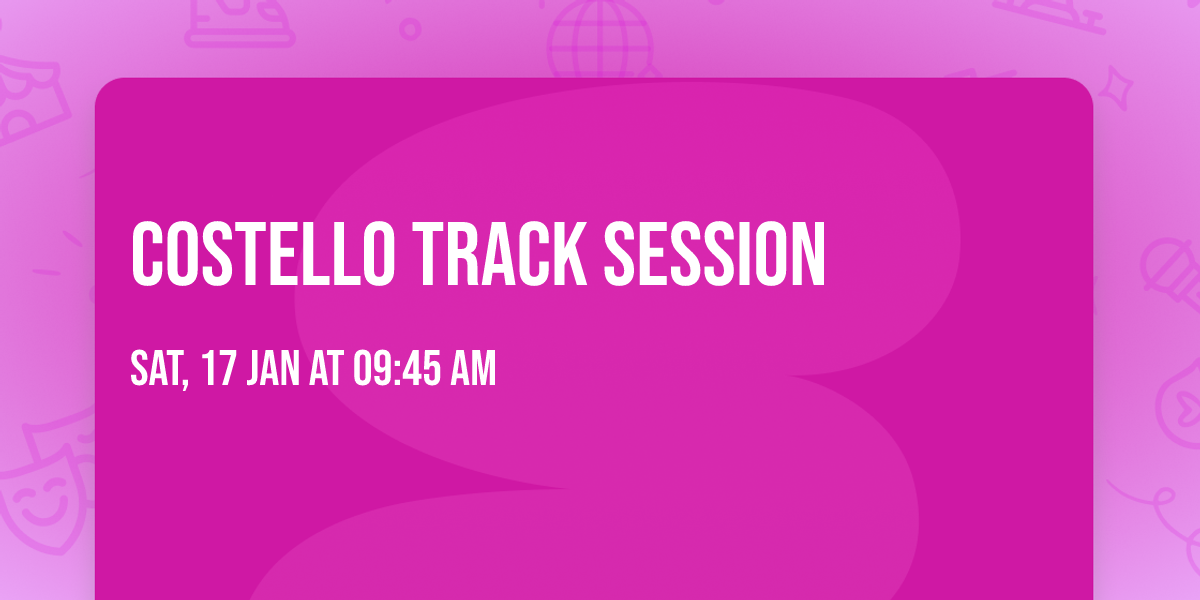 COSTELLO TRACK SESSION

SAT, 17 JAN AT 09:45 AM